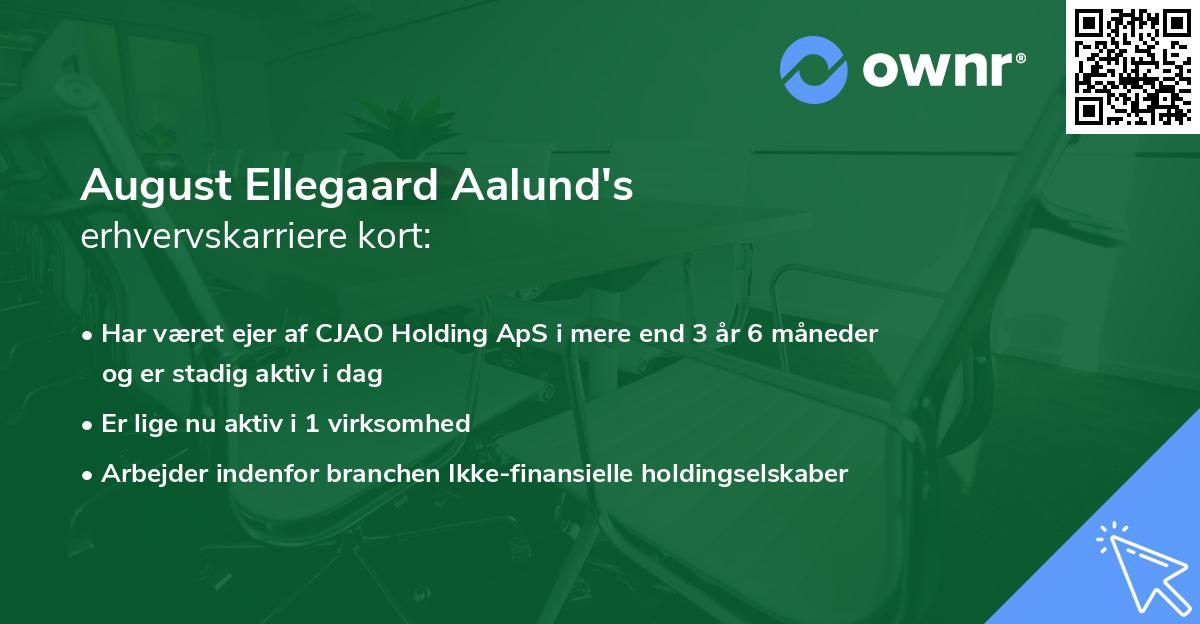 ownr®

August Ellegaard Aalund's erhvervskarriere kort:

• Har været ejer af CJAO Holding ApS i mere end 3 år 6 måneder og er stadig aktiv i dag

• Er lige nu aktiv i 1 virksomhed

• Arbejder indenfor branchen Ikke-finansielle holdingselskaber